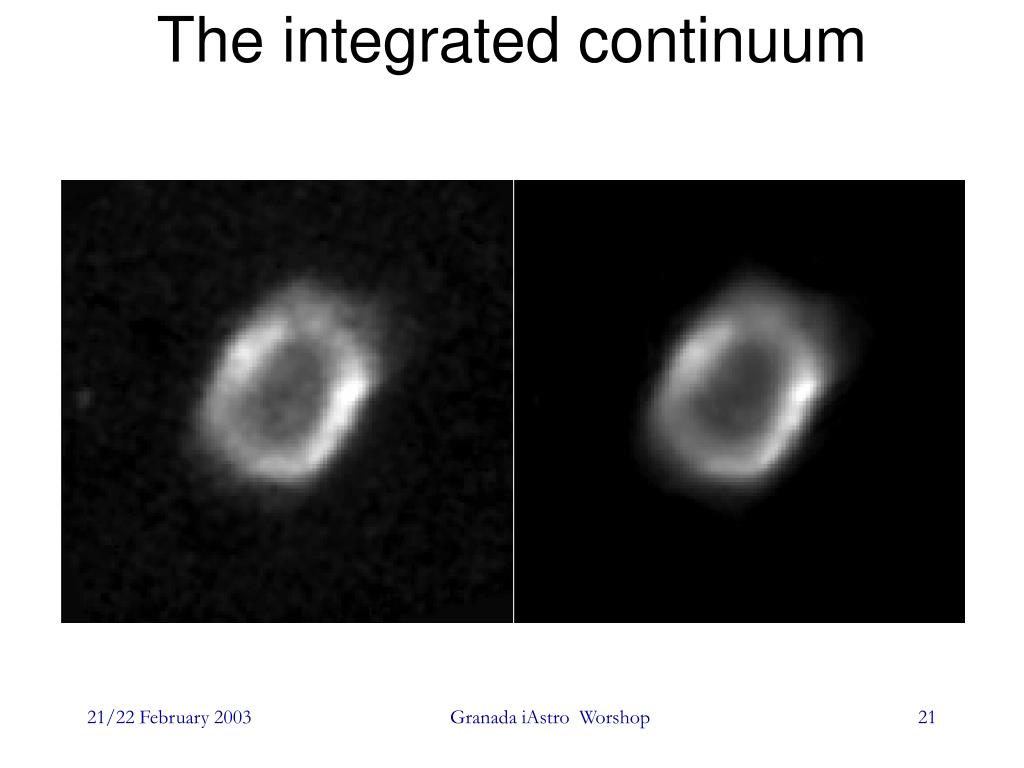 The integrated continuum

21/22 February 2003

Granada iAstro Worshop

21